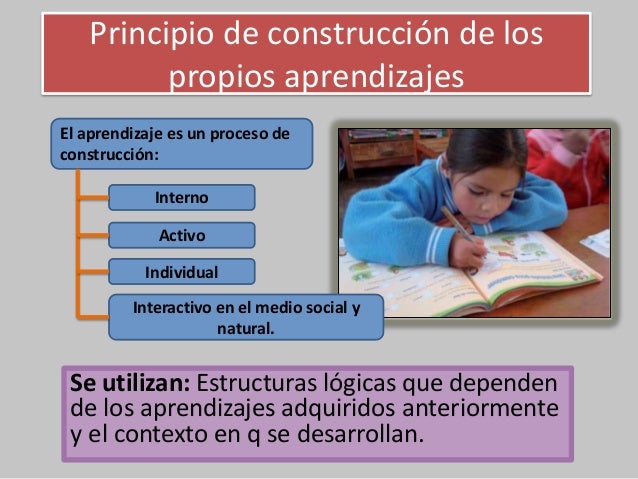 Principio de construcción de los propios aprendizajes

El aprendizaje es un proceso de construcción:

Interno

Activo

Individual

Interactivo en el medio social y natural.

Se utilizan: Estructuras lógicas que dependen de los aprendizajes adquiridos anteriormente y el contexto en q se desarrollan.